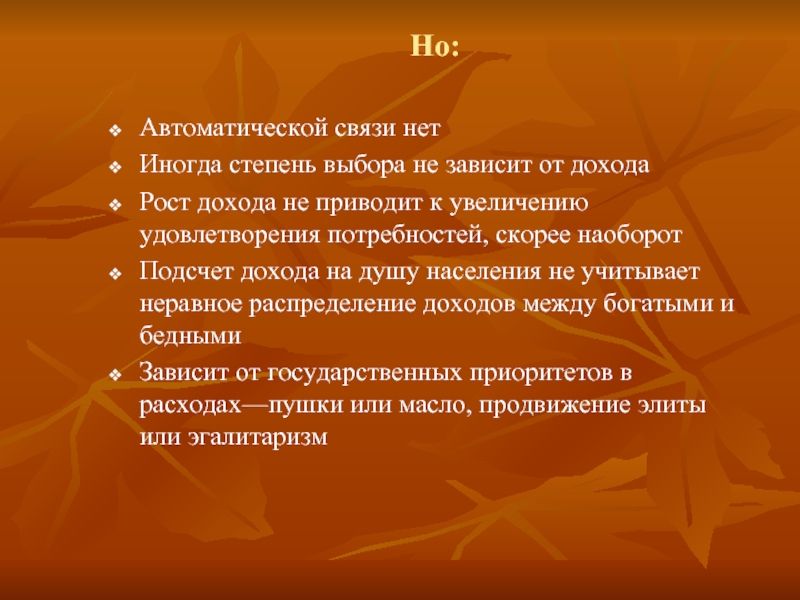 Но:

❖ Автоматической связи нет
❖ Иногда степень выбора не зависит от дохода
❖ Рост дохода не приводит к увеличению удовлетворения потребностей, скорее наоборот
❖ Подсчет дохода на душу населения не учитывает неравное распределение доходов между богатыми и бедными
❖ Зависит от государственных приоритетов в расходах—пушки или масло, продвижение элиты или эгалитаризм